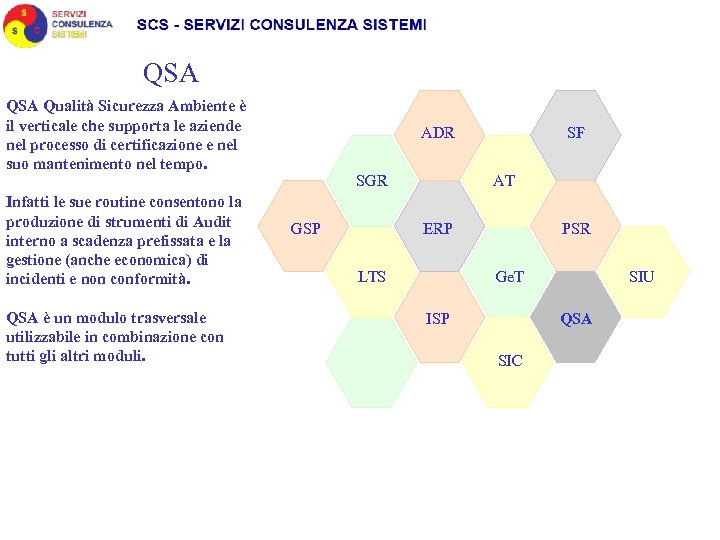 S S C SERVIZI CONSULENZA SISTEMI

SCS - SERVIZI CONSULENZA SISTEMI

QSA

QSA Qualità Sicurezza Ambiente è il verticale che supporta le aziende nel processo di certificazione e nel suo mantenimento nel tempo.

Infatti le sue routine consentono la produzione di strumenti di Audit interno a scadenza prefissata e la gestione (anche economica) di incidenti e non conformità.

QSA è un modulo trasversale utilizzabile in combinazione con tutti gli altri moduli.

ADR
SF
SGR
AT
GSP
ERP
PSR
LTS
GeT
SIU
ISP
QSA
SIC